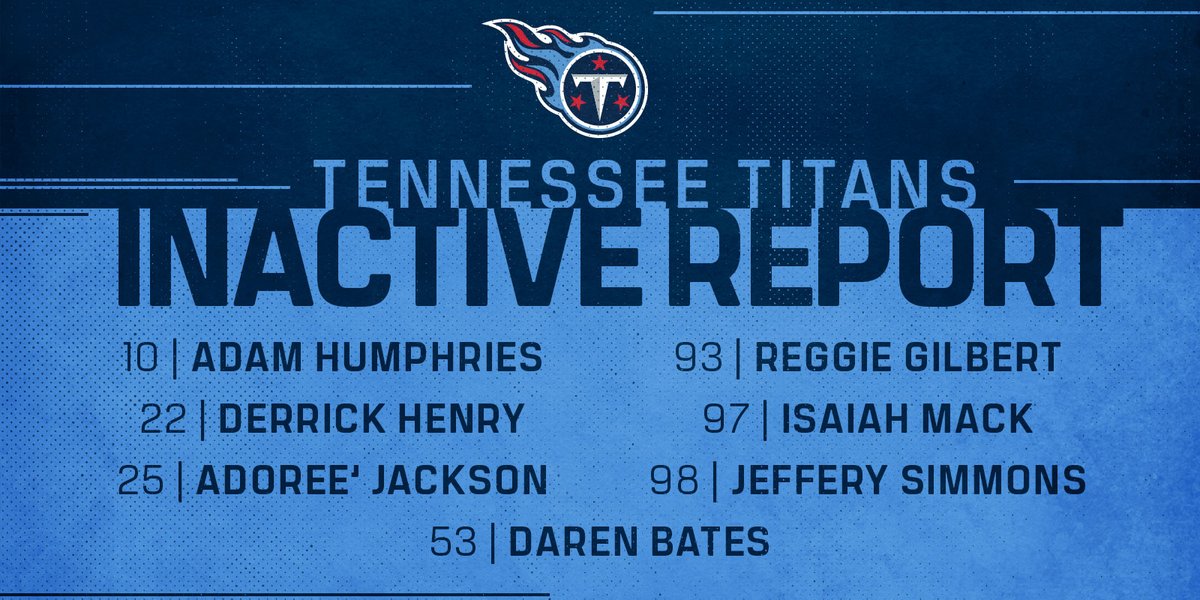 TENNESSEE TITANS
INACTIVE REPORT

10 | ADAM HUMPHRIES
22 | DERRICK HENRY
25 | ADOREE' JACKSON

93 | REGGIE GILBERT
97 | ISAIAH MACK
98 | JEFFERY SIMMONS

53 | DAREN BATES